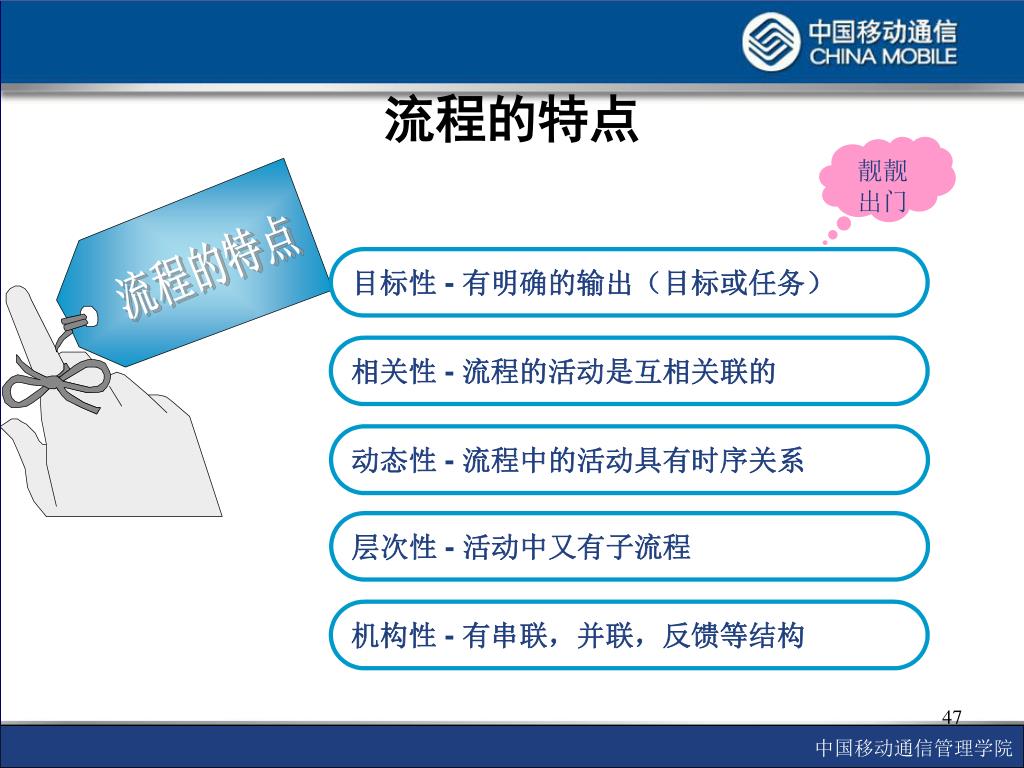 中国移动通信
CHINA MOBILE

流程的特点

靓靓出门

流程的特点

目标性 - 有明确的输出（目标或任务）

相关性 - 流程的活动是互相关联的

动态性 - 流程中的活动具有时序关系

层次性 - 活动中又有子流程

机构性 - 有串联，并联，反馈等结构

47

中国移动通信管理学院